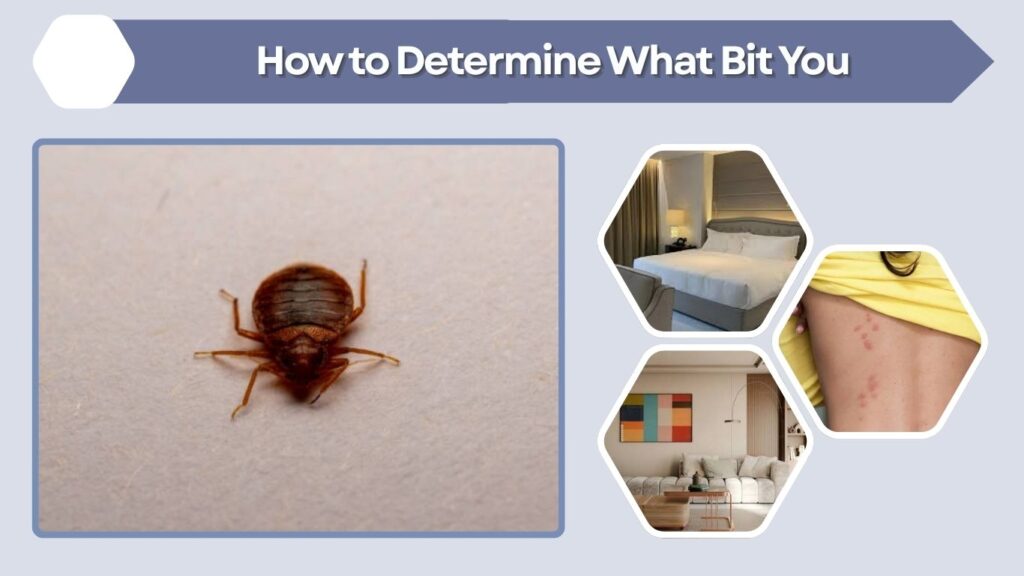 How to Determine What Bit You